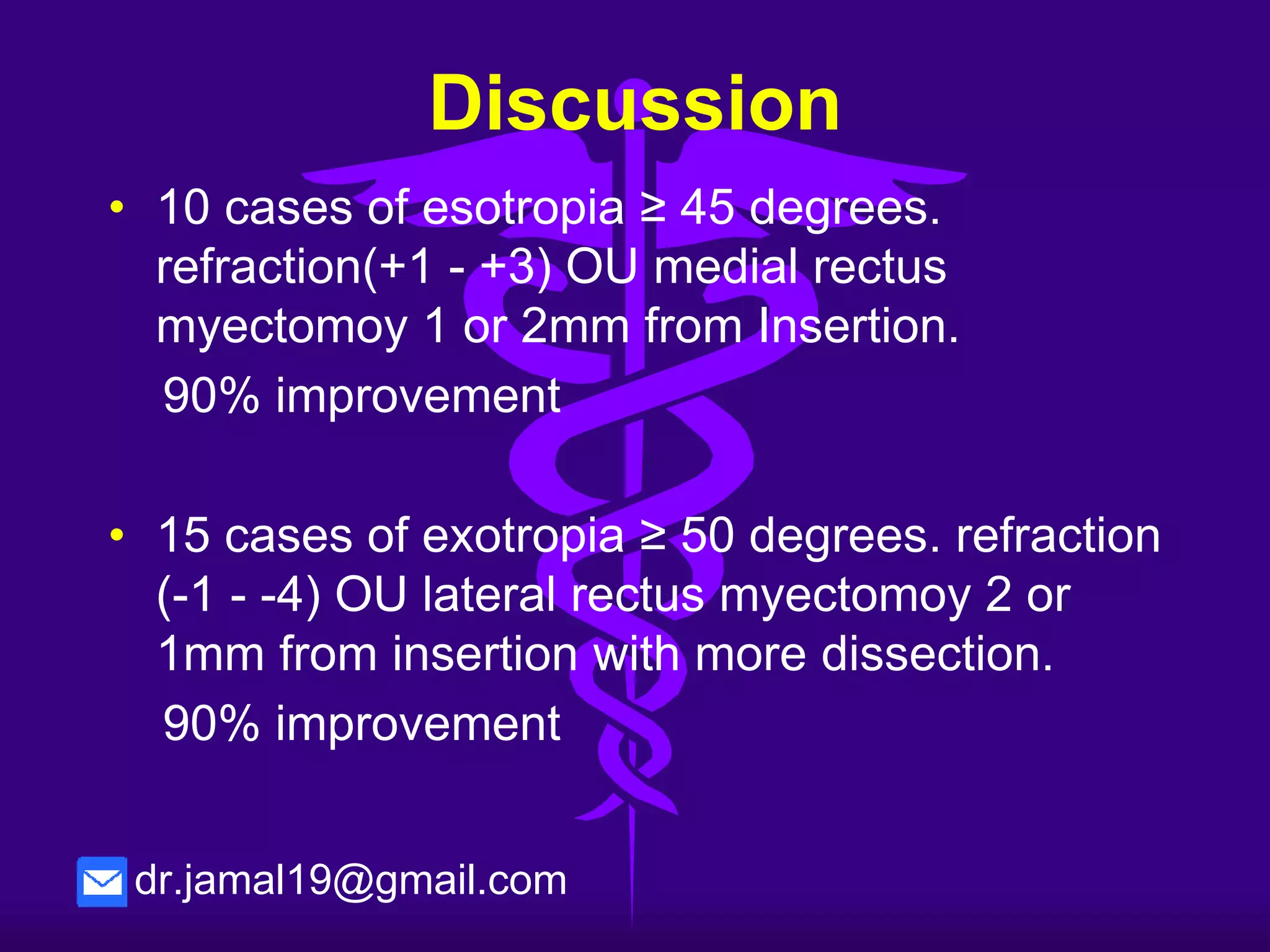 Discussion

• 10 cases of esotropia ≥ 45 degrees. refraction(+1 - +3) OU medial rectus myectomoy 1 or 2mm from Insertion.

90% improvement

• 15 cases of exotropia ≥ 50 degrees. refraction (-1 - -4) OU lateral rectus myectomoy 2 or 1mm from insertion with more dissection.

90% improvement

dr.jamal19@gmail.com